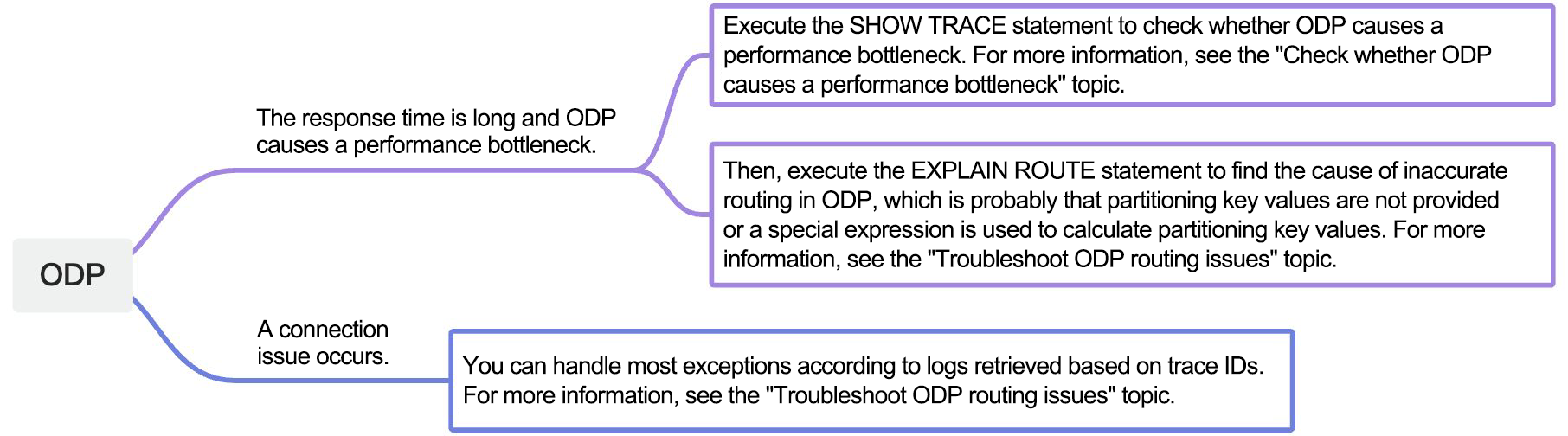 ODP

The response time is long and ODP causes a performance bottleneck.

Execute the SHOW TRACE statement to check whether ODP causes a performance bottleneck. For more information, see the "Check whether ODP causes a performance bottleneck" topic.

Then, execute the EXPLAIN ROUTE statement to find the cause of inaccurate routing in ODP, which is probably that partitioning key values are not provided or a special expression is used to calculate partitioning key values. For more information, see the "Troubleshoot ODP routing issues" topic.

A connection issue occurs.

You can handle most exceptions according to logs retrieved based on trace IDs. For more information, see the "Troubleshoot ODP routing issues" topic.